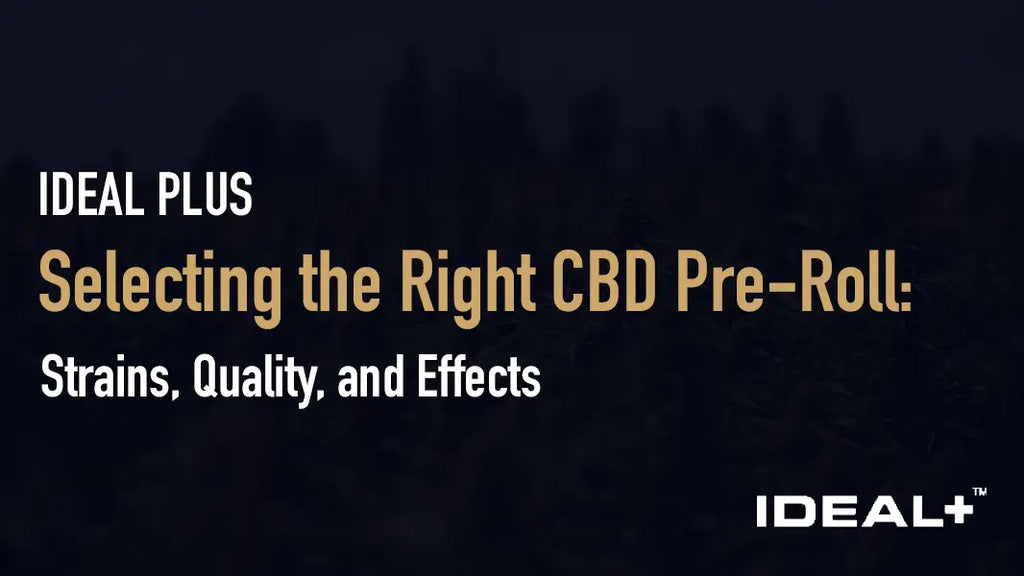 IDEAL PLUS

Selecting the Right CBD Pre-Roll:

Strains, Quality, and Effects

IDEAL+™